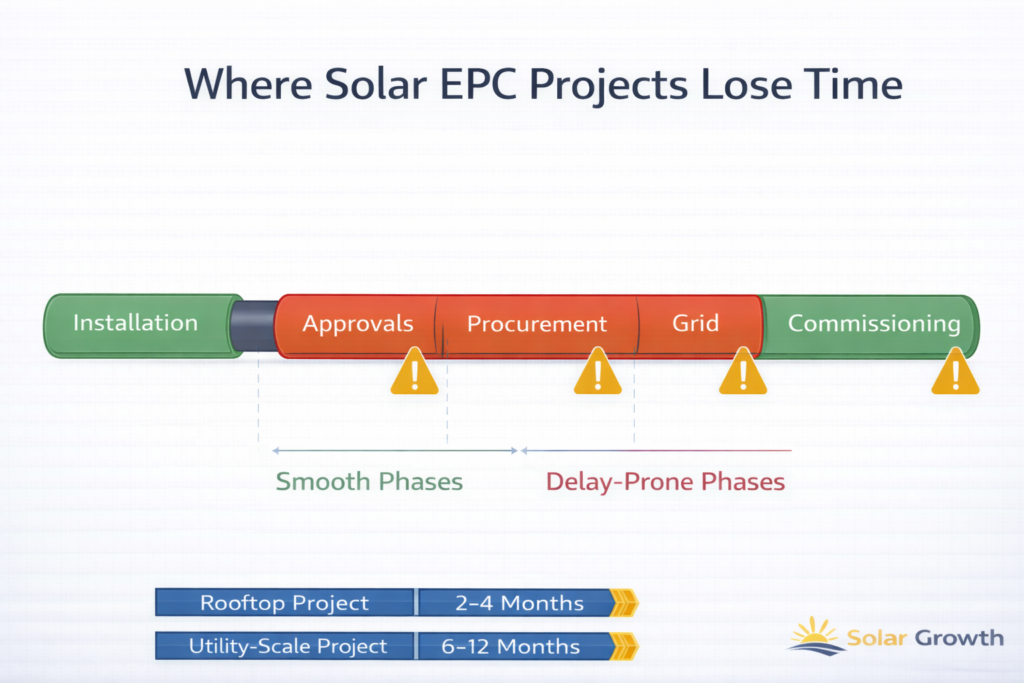 Where Solar EPC Projects Lose Time

Installation

Approvals

Procurement

Grid

Commissioning

Smooth Phases

Delay-Prone Phases

| Rooftop Project | 2–4 Months |
|---|---|
| Utility-Scale Project | 6–12 Months |

Solar Growth